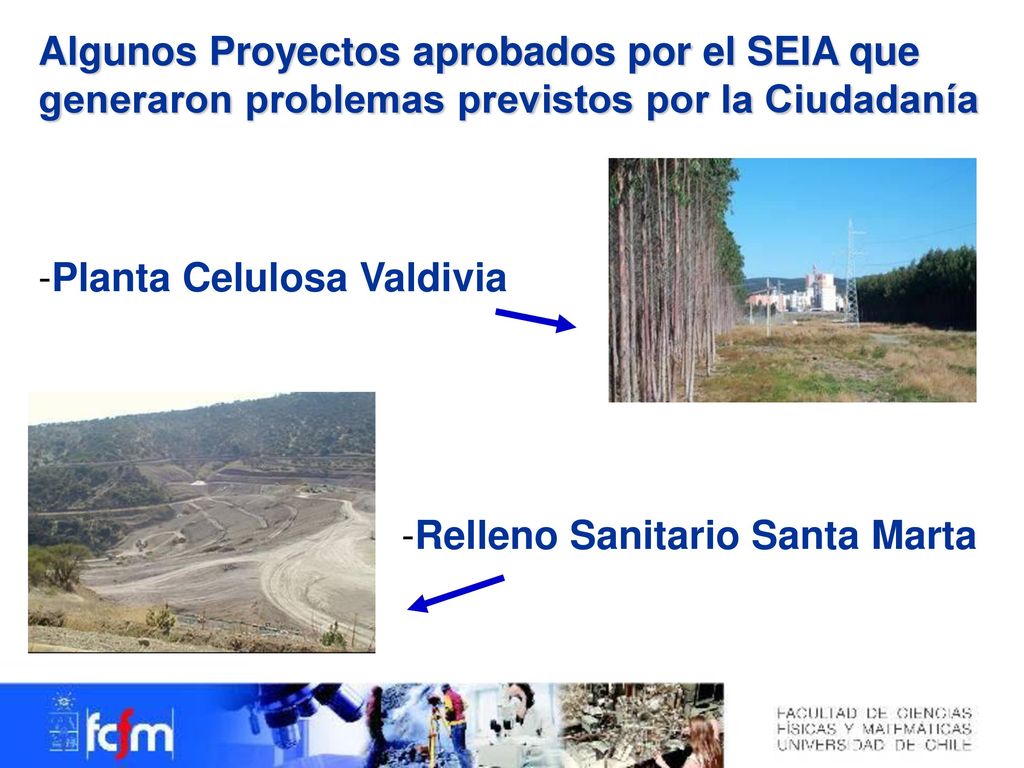 Algunos Proyectos aprobados por el SEIA que generaron problemas previstos por la Ciudadanía

-Planta Celulosa Valdivia

-Relleno Sanitario Santa Marta

fcfm

FACULTAD DE CIENCIAS FÍSICAS Y MATEMÁTICAS UNIVERSIDAD DE CHILE